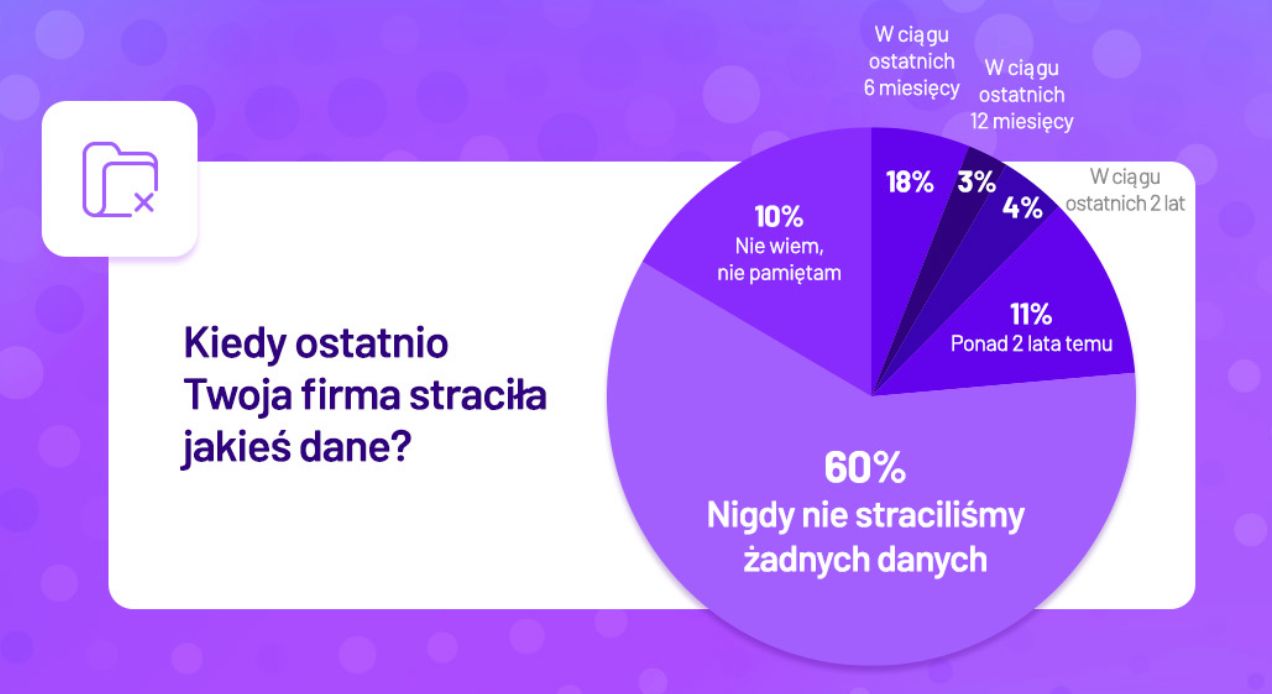 Kiedy ostatnio Twoja firma straciła jakieś dane?

W ciągu ostatnich 6 miesięcy

W ciągu ostatnich 12 miesięcy

W ciągu ostatnich 2 lat

18%

3%

4%

10%
Nie wiem, nie pamiętam

11%
Ponad 2 lata temu

60%
Nigdy nie straciliśmy żadnych danych